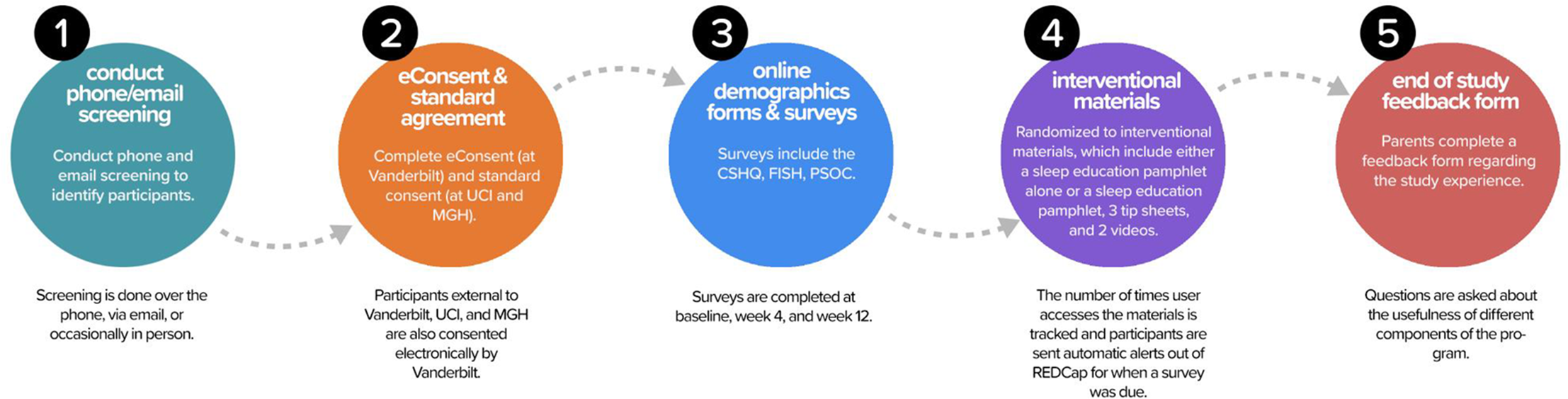 1

conduct phone/email screening

Conduct phone and email screening to identify participants.

Screening is done over the phone, via email, or occasionally in person.

2

eConsent & standard agreement

Complete eConsent (at Vanderbilt) and standard consent (at UCI and MGH).

Participants external to Vanderbilt, UCI, and MGH are also consented electronically by Vanderbilt.

3

online demographics forms & surveys

Surveys include the CSHQ, FISH, PSOC.

Surveys are completed at baseline, week 4, and week 12.

4

interventional materials

Randomized to interventional materials, which include either a sleep education pamphlet alone or a sleep education pamphlet, 3 tip sheets, and 2 videos.

The number of times user accesses the materials is tracked and participants are sent automatic alerts out of REDCap for when a survey was due.

5

end of study feedback form

Parents complete a feedback form regarding the study experience.

Questions are asked about the usefulness of different components of the program.